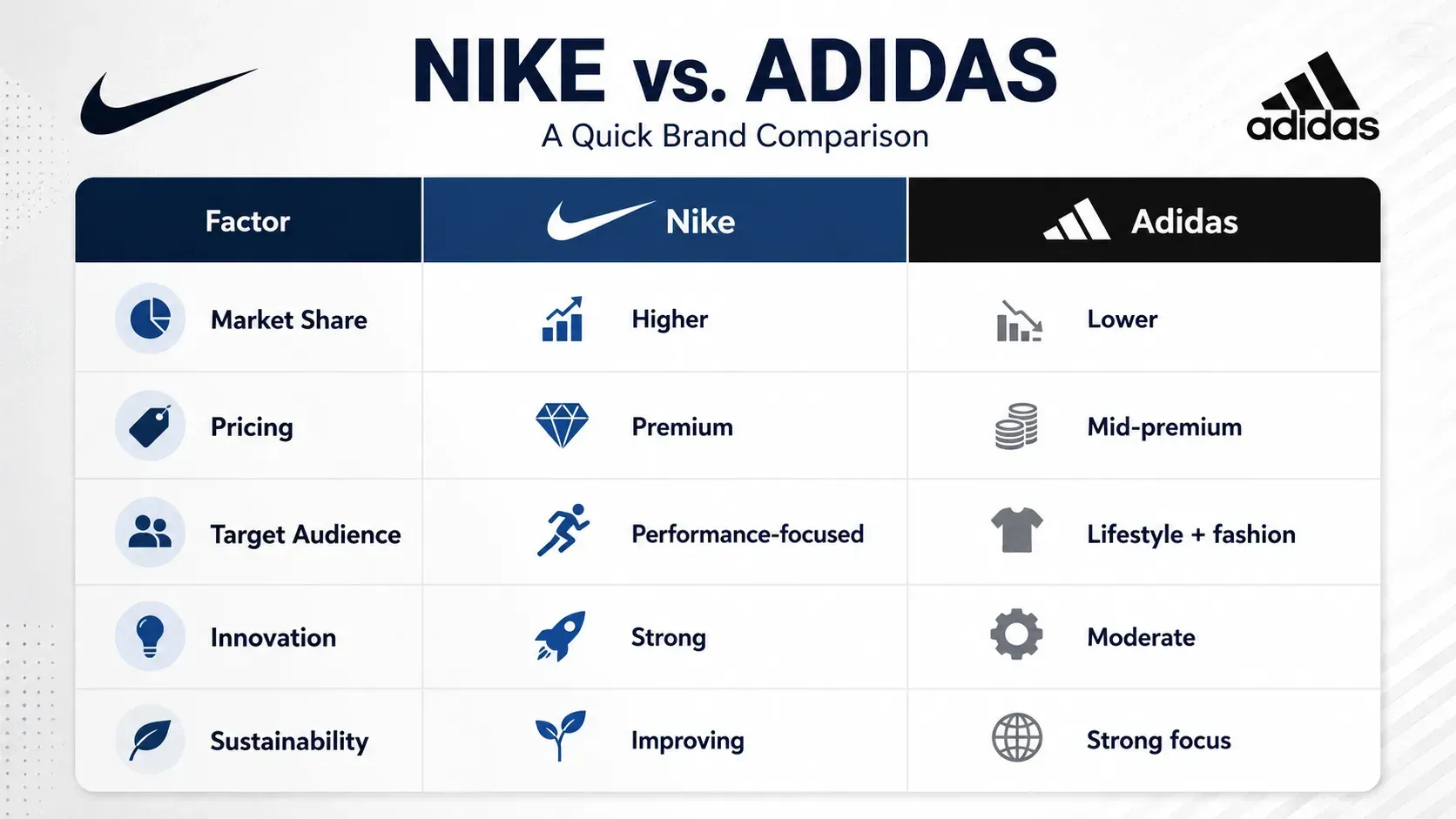 NIKE vs. ADIDAS

A Quick Brand Comparison

adidas

| Factor | Nike | Adidas |
|---|---|---|
| Market Share | Higher | Lower |
| Pricing | Premium | Mid-premium |
| Target Audience | Performance-focused | Lifestyle + fashion |
| Innovation | Strong | Moderate |
| Sustainability | Improving | Strong focus |